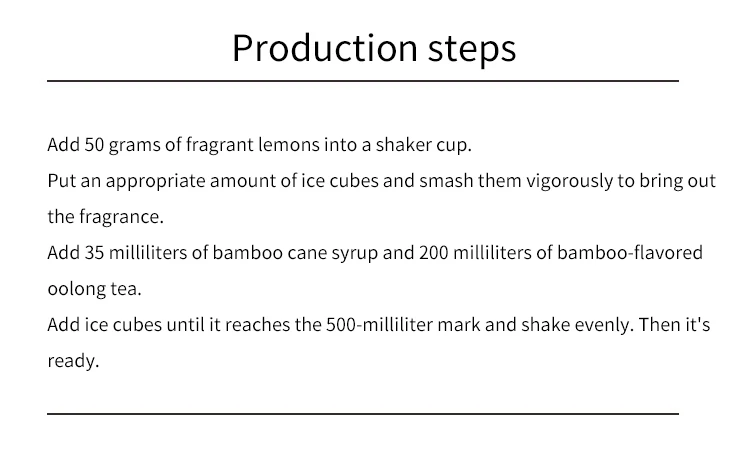 Production steps

Add 50 grams of fragrant lemons into a shaker cup.
Put an appropriate amount of ice cubes and smash them vigorously to bring out the fragrance.
Add 35 milliliters of bamboo cane syrup and 200 milliliters of bamboo-flavored oolong tea.
Add ice cubes until it reaches the 500-milliliter mark and shake evenly. Then it's ready.